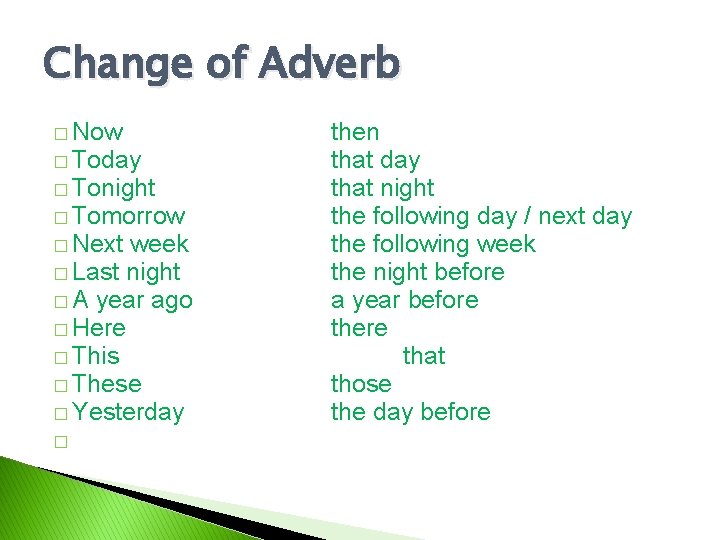 Change of Adverb

□ Now then
□ Today that day
□ Tonight that night
□ Tomorrow the following day / next day
□ Next week the following week
□ Last night the night before
□ A year ago a year before
□ Here there
□ This that
□ These those
□ Yesterday the day before
□